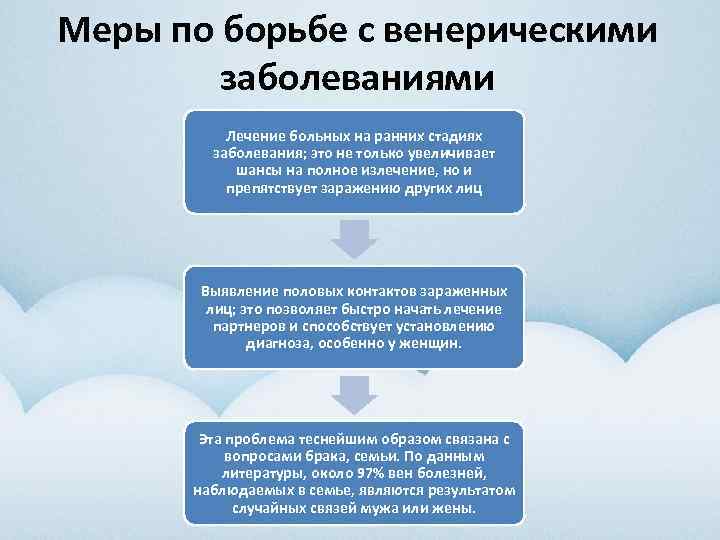 Меры по борьбе с венерическими заболеваниями

Лечение больных на ранних стадиях заболевания; это не только увеличивает шансы на полное излечение, но и препятствует заражению других лиц

Выявление половых контактов зараженных лиц; это позволяет быстро начать лечение партнеров и способствует установлению диагноза, особенно у женщин.

Эта проблема теснейшим образом связана с вопросами брака, семьи. По данным литературы, около 97% вен болезней, наблюдаемых в семье, являются результатом случайных связей мужа или жены.